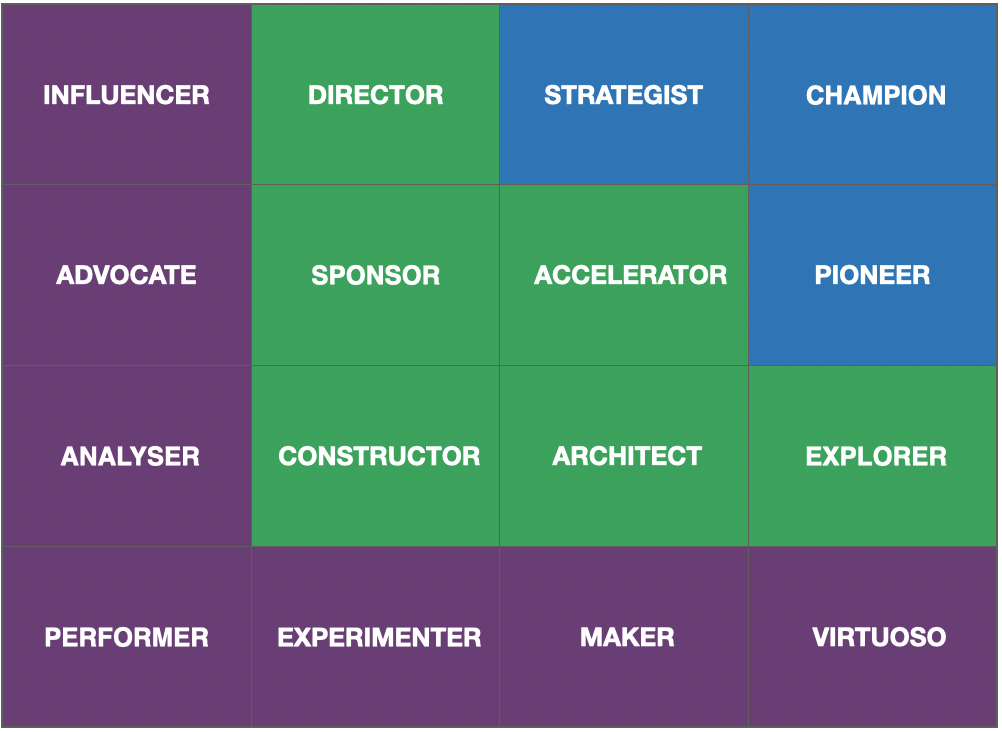 | INFLUENCER | DIRECTOR | STRATEGIST | CHAMPION |
|---|---|---|---|
| ADVOCATE | SPONSOR | ACCELERATOR | PIONEER |
| ANALYSER | CONSTRUCTOR | ARCHITECT | EXPLORER |
| PERFORMER | EXPERIMENTER | MAKER | VIRTUOSO |